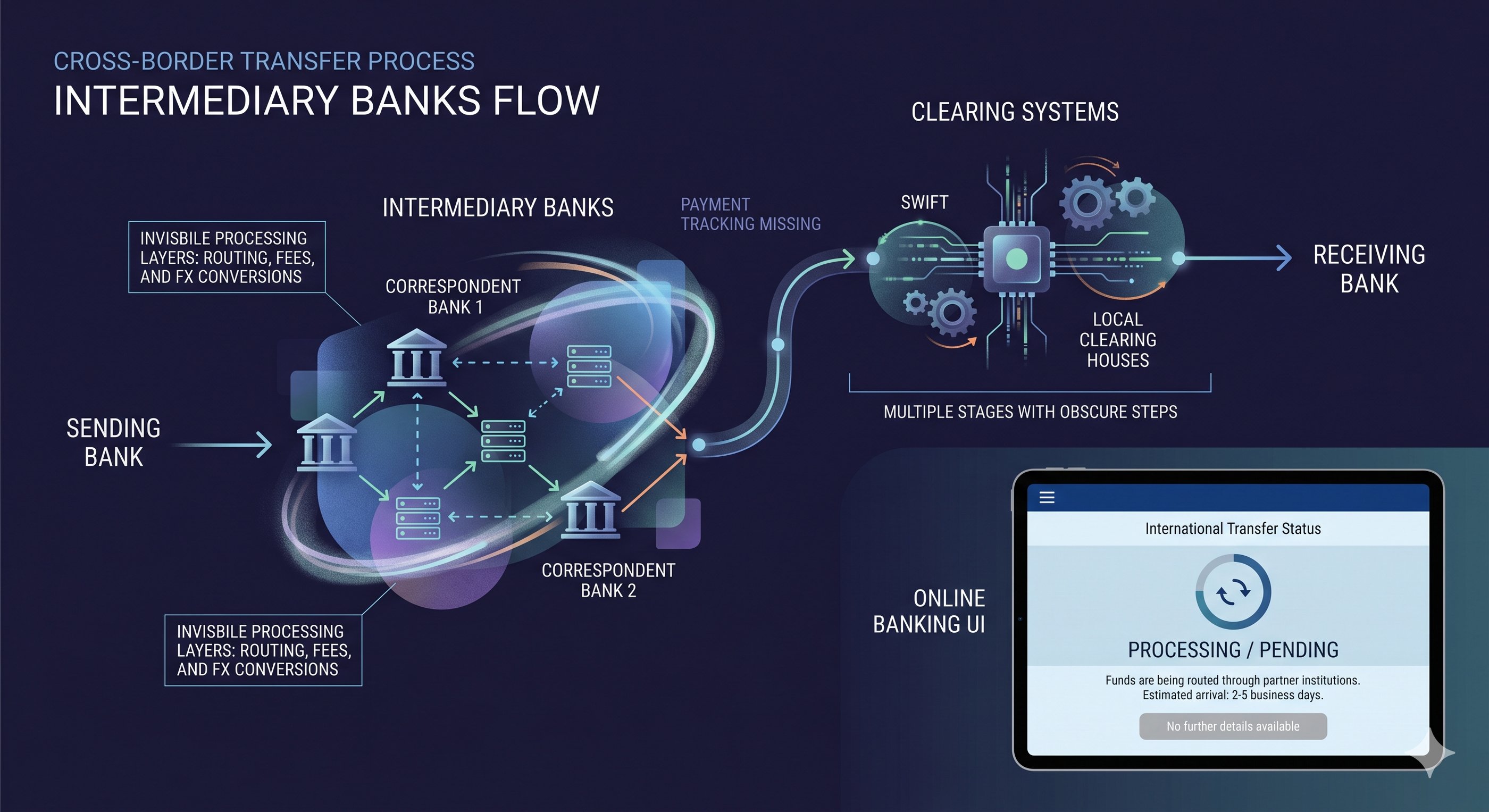 CROSS-BORDER TRANSFER PROCESS
INTERMEDIARY BANKS FLOW

INVISBILE PROCESSING LAYERS: ROUTING, FEES, AND FX CONVERSIONS

INTERMEDIARY BANKS

CORRESPONDENT BANK 1

SENDING BANK

CORRESPONDENT BANK 2

INVISBILE PROCESSING LAYERS: ROUTING, FEES, AND FX CONVERSIONS

PAYMENT TRACKING MISSING

CLEARING SYSTEMS

SWIFT

LOCAL CLEARING HOUSES

MULTIPLE STAGES WITH OBSCURE STEPS

RECEIVING BANK

ONLINE BANKING UI

International Transfer Status

PROCESSING / PENDING

Funds are being routed through partner institutions. Estimated arrival: 2-5 business days.

No further details available